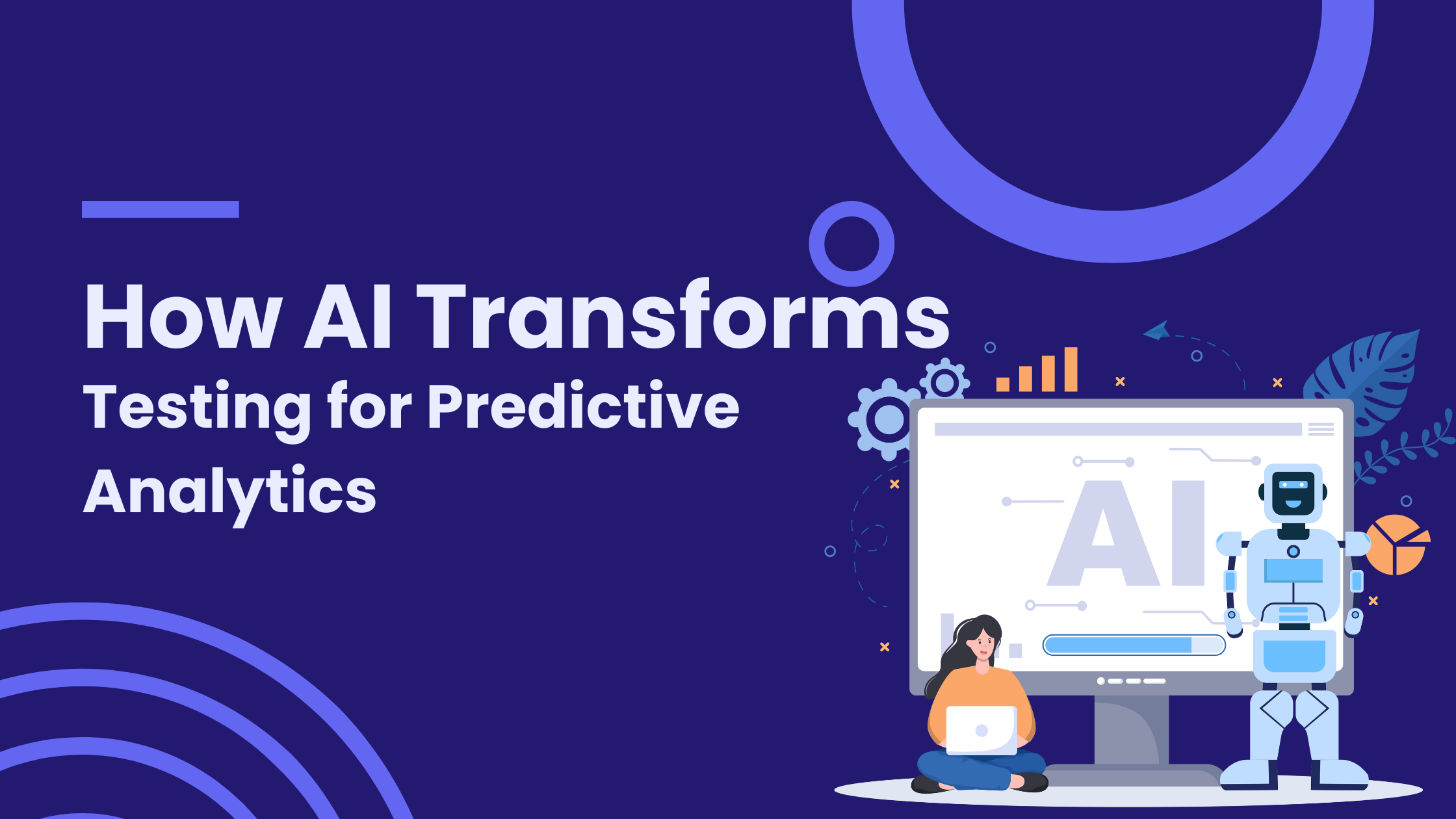 How AI Transforms
Testing for Predictive Analytics

AI